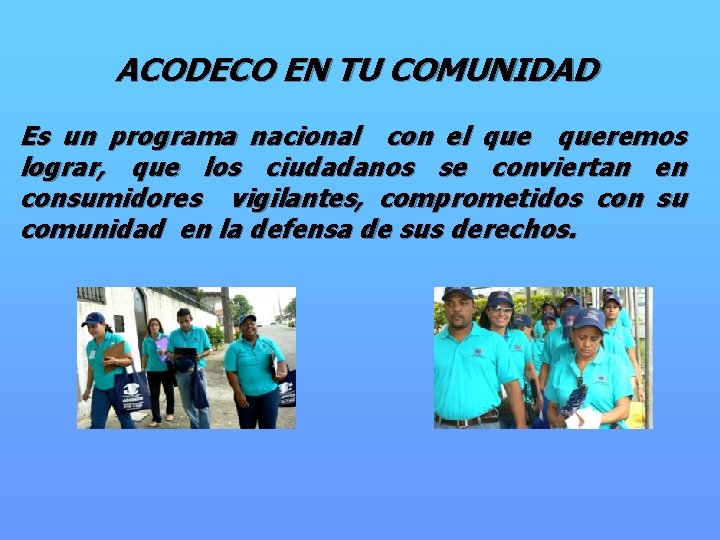 ACODECO EN TU COMUNIDAD

Es un programa nacional con el que queremos lograr, que los ciudadanos se conviertan en consumidores vigilantes, comprometidos con su comunidad en la defensa de sus derechos.

ACODECO